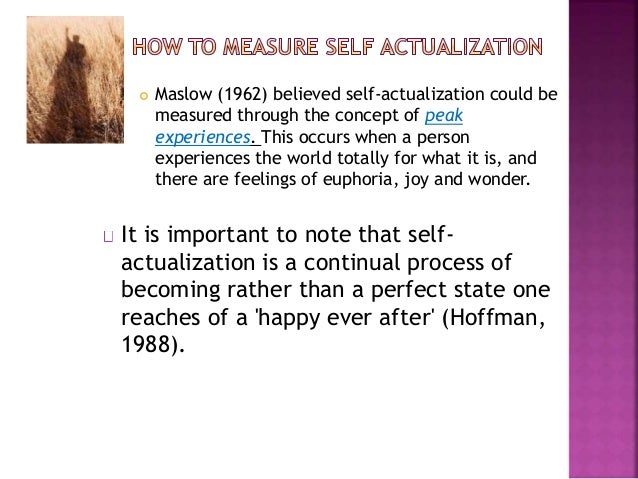 HOW TO MEASURE SELF ACTUALIZATION

Maslow (1962) believed self-actualization could be measured through the concept of peak experiences. This occurs when a person experiences the world totally for what it is, and there are feelings of euphoria, joy and wonder.

It is important to note that self-actualization is a continual process of becoming rather than a perfect state one reaches of a 'happy ever after' (Hoffman, 1988).